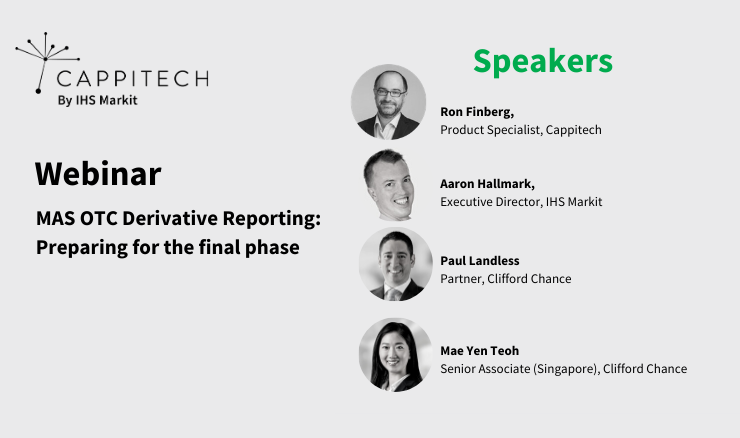 CAPPITECH
By IHS Markit

Webinar

MAS OTC Derivative Reporting: Preparing for the final phase

Speakers

Ron Finberg,
Product Specialist, Cappitech

Aaron Hallmark,
Executive Director, IHS Markit

Paul Landless
Partner, Clifford Chance

Mae Yen Teoh
Senior Associate (Singapore), Clifford Chance